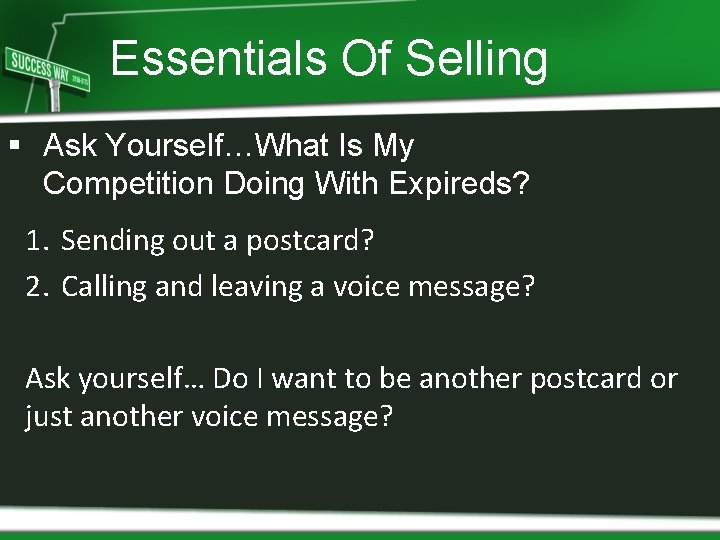 SUCCESS WAY

Essentials Of Selling

▪ Ask Yourself…What Is My Competition Doing With Expireds?

1. Sending out a postcard?
2. Calling and leaving a voice message?

Ask yourself… Do I want to be another postcard or just another voice message?